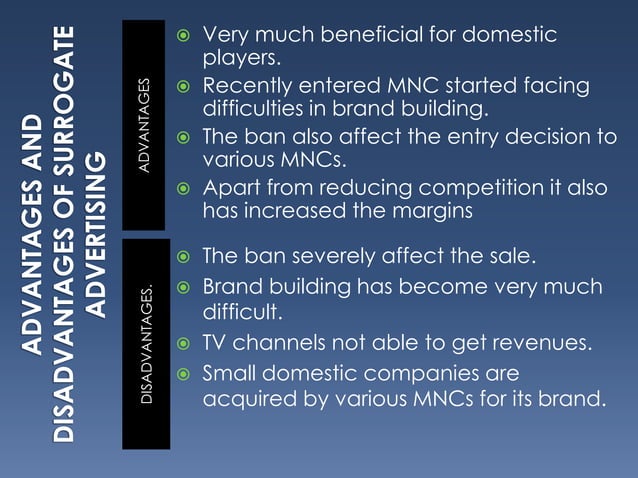 ADVANTAGES AND DISADVANTAGES OF SURROGATE ADVERTISING

ADVANTAGES

Very much beneficial for domestic players.

Recently entered MNC started facing difficulties in brand building.

The ban also affect the entry decision to various MNCs.

Apart from reducing competition it also has increased the margins

DISADVANTAGES.

The ban severely affect the sale.

Brand building has become very much difficult.

TV channels not able to get revenues.

Small domestic companies are acquired by various MNCs for its brand.